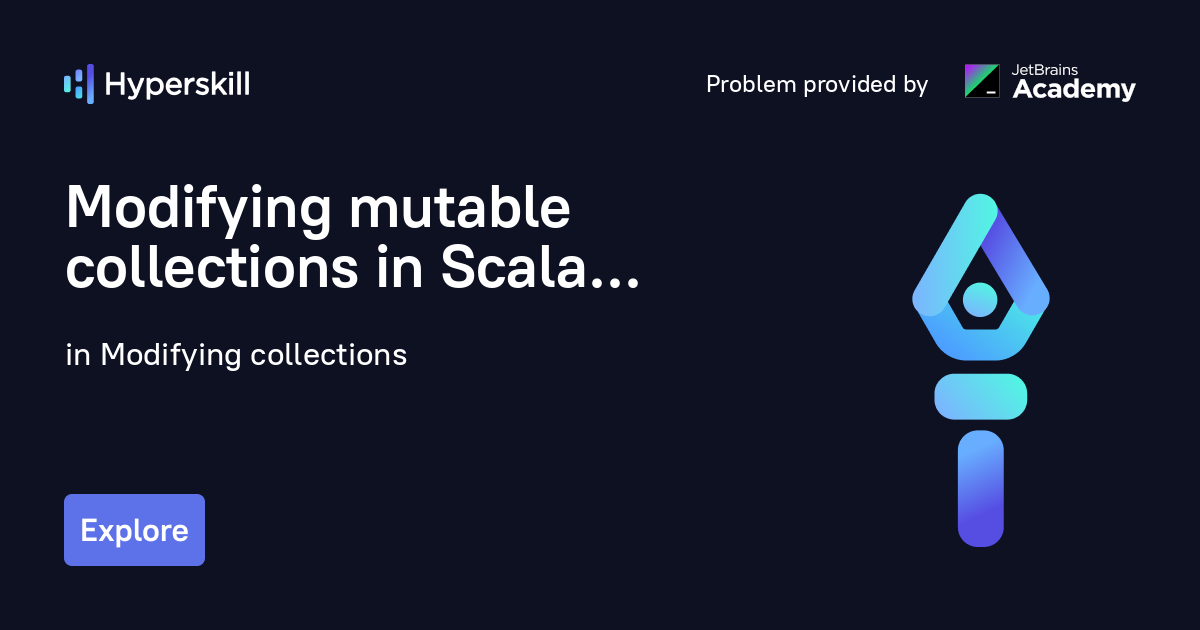 Hyperskill

Problem provided by

JetBrains Academy

Modifying mutable collections in Scala...

in Modifying collections

Explore